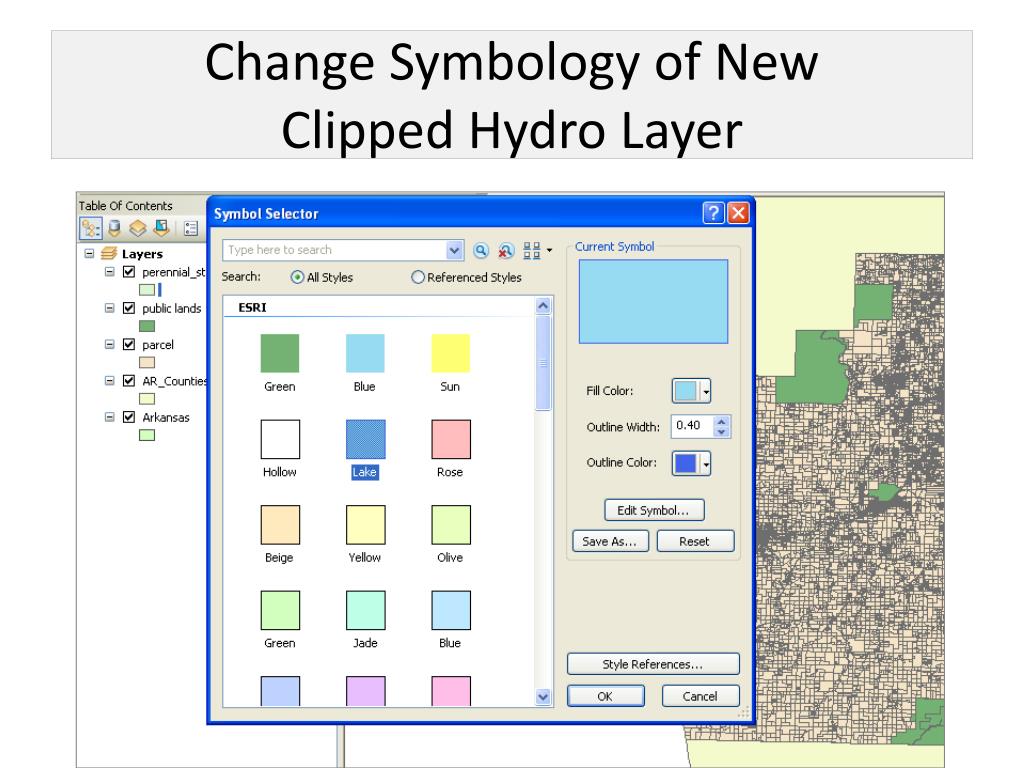 Change Symbology of New Clipped Hydro Layer

Table Of Contents

Layers
perennial_st
public lands
parcel
AR_Counties
Arkansas

Symbol Selector

Type here to search

Search: All Styles Referenced Styles

ESRI

Green Blue Sun
Hollow Lake Rose
Beige Yellow Olive
Green Jade Blue

Current Symbol

Fill Color:
Outline Width: 0.40
Outline Color:

Edit Symbol...
Save As... Reset

Style References...
OK Cancel